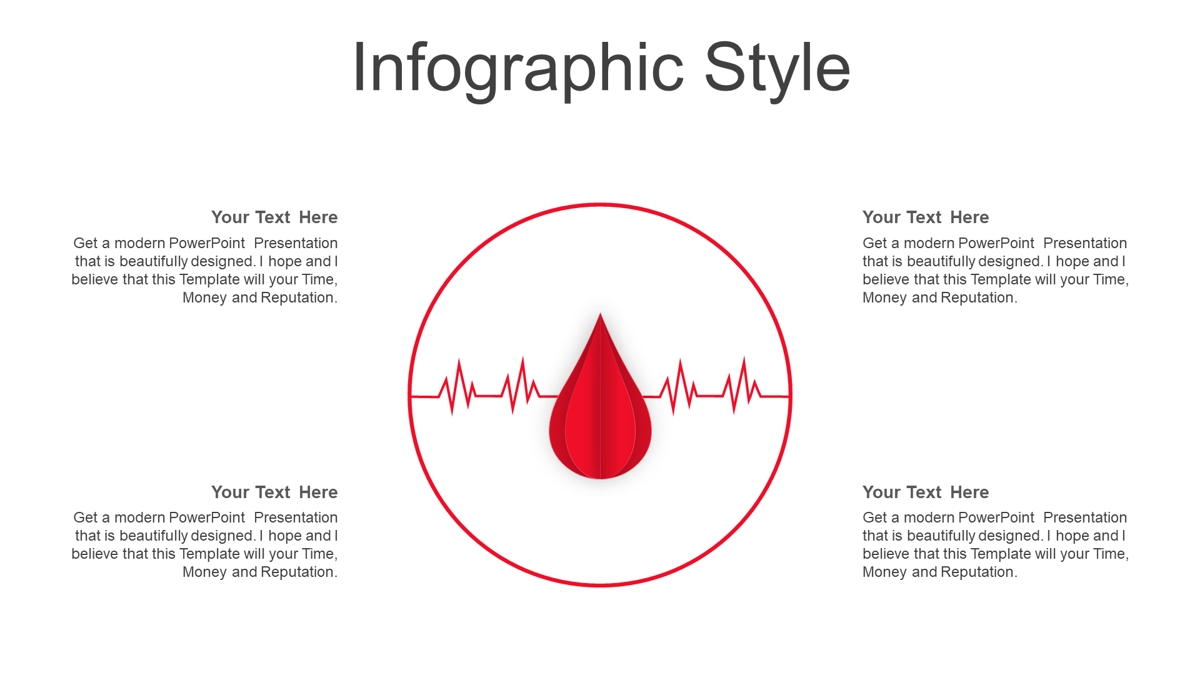 Infographic Style

Your Text Here
Get a modern PowerPoint Presentation that is beautifully designed. I hope and I believe that this Template will your Time, Money and Reputation.

Your Text Here
Get a modern PowerPoint Presentation that is beautifully designed. I hope and I believe that this Template will your Time, Money and Reputation.

Your Text Here
Get a modern PowerPoint Presentation that is beautifully designed. I hope and I believe that this Template will your Time, Money and Reputation.

Your Text Here
Get a modern PowerPoint Presentation that is beautifully designed. I hope and I believe that this Template will your Time, Money and Reputation.